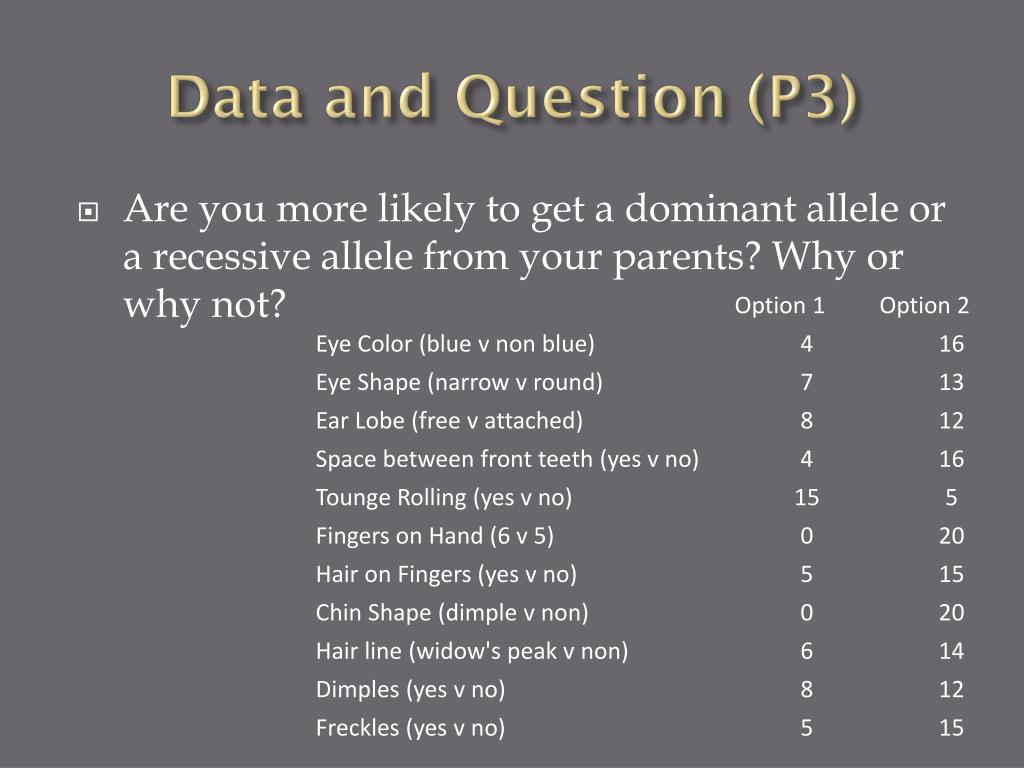 Data and Question (P3)

Are you more likely to get a dominant allele or a recessive allele from your parents? Why or why not?

| | Option 1 | Option 2 |
|---|---|---|
| Eye Color (blue v non blue) | 4 | 16 |
| Eye Shape (narrow v round) | 7 | 13 |
| Ear Lobe (free v attached) | 8 | 12 |
| Space between front teeth (yes v no) | 4 | 16 |
| Tounge Rolling (yes v no) | 15 | 5 |
| Fingers on Hand (6 v 5) | 0 | 20 |
| Hair on Fingers (yes v no) | 5 | 15 |
| Chin Shape (dimple v non) | 0 | 20 |
| Hair line (widow's peak v non) | 6 | 14 |
| Dimples (yes v no) | 8 | 12 |
| Freckles (yes v no) | 5 | 15 |